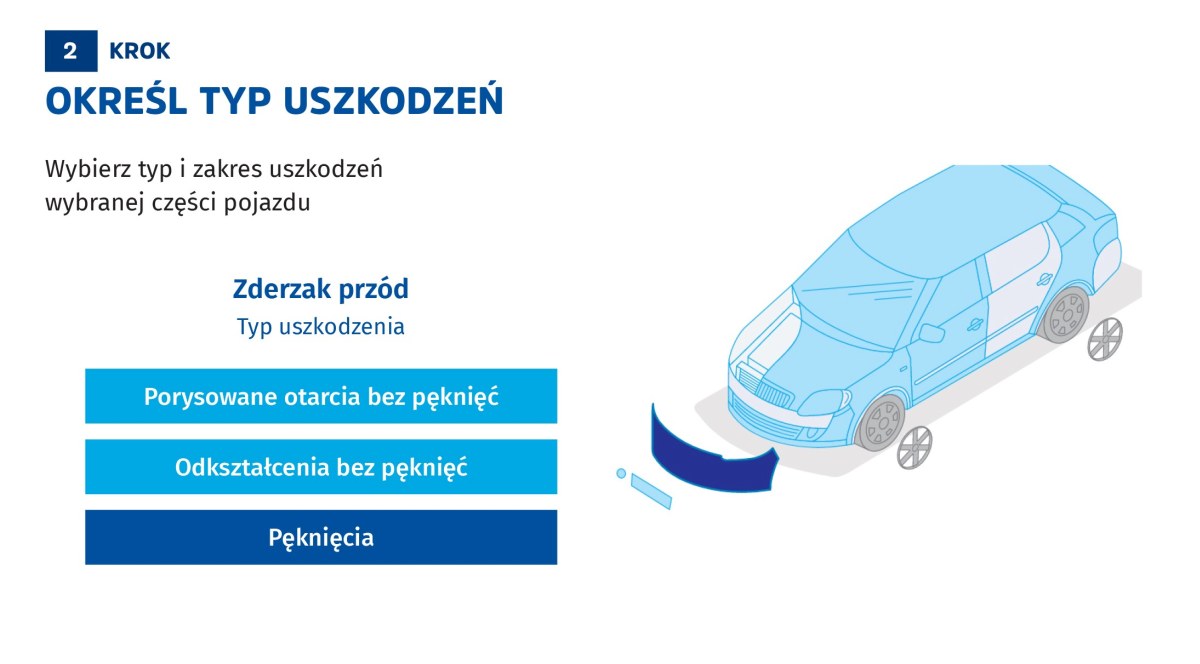 2 KROK

OKREŚL TYP USZKODZEŃ

Wybierz typ i zakres uszkodzeń wybranej części pojazdu

Zderzak przód

Typ uszkodzenia

Porysowane otarcia bez pęknięć

Odkształcenia bez pęknięć

Pęknięcia